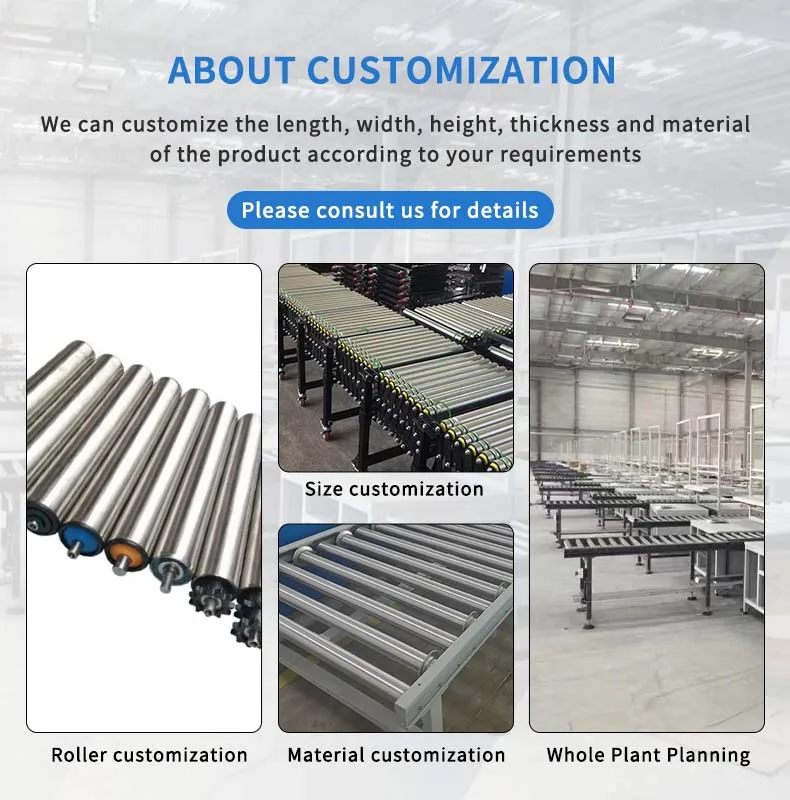 ABOUT CUSTOMIZATION

We can customize the length, width, height, thickness and material of the product according to your requirements

Please consult us for details

Size customization

Roller customization

Material customization

Whole Plant Planning